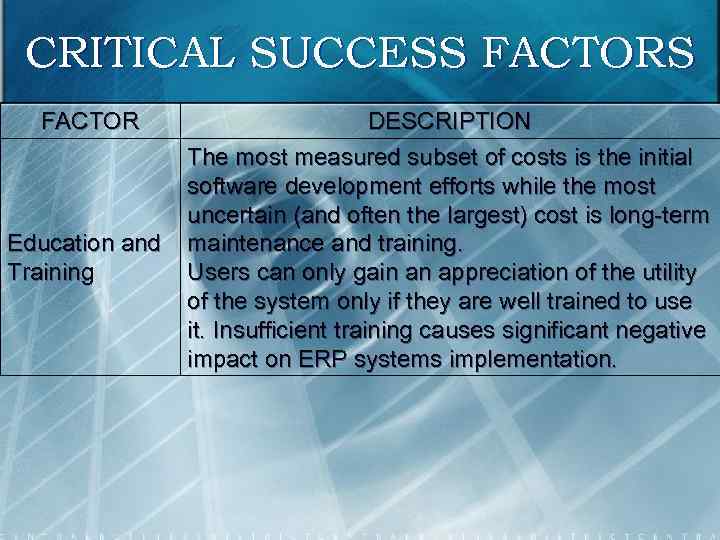 CRITICAL SUCCESS FACTORS

| FACTOR | DESCRIPTION |
|---|---|
| Education and Training | The most measured subset of costs is the initial software development efforts while the most uncertain (and often the largest) cost is long-term maintenance and training. Users can only gain an appreciation of the utility of the system only if they are well trained to use it. Insufficient training causes significant negative impact on ERP systems implementation. |